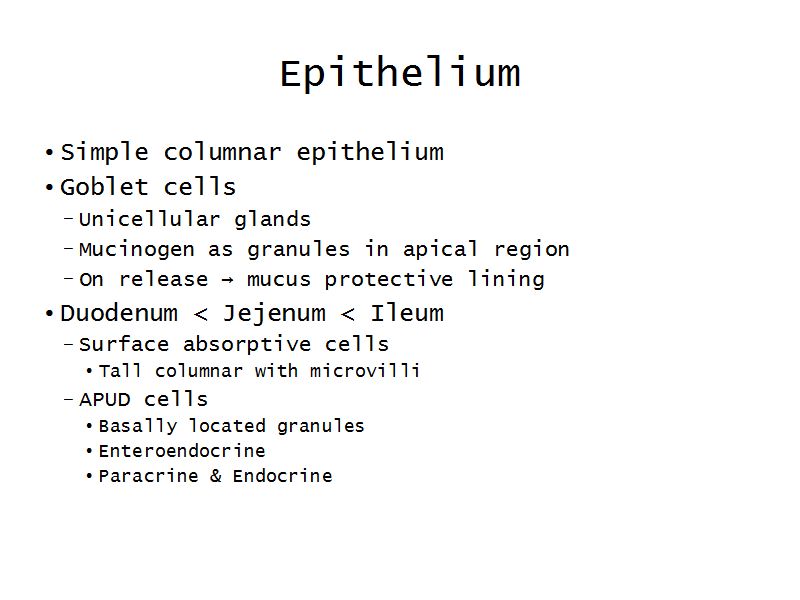 Epithelium

• Simple columnar epithelium
• Goblet cells
– Unicellular glands
– Mucinogen as granules in apical region
– On release → mucus protective lining
• Duodenum < Jejenum < Ileum
– Surface absorptive cells
• Tall columnar with microvilli
– APUD cells
• Basally located granules
• Enteroendocrine
• Paracrine & Endocrine